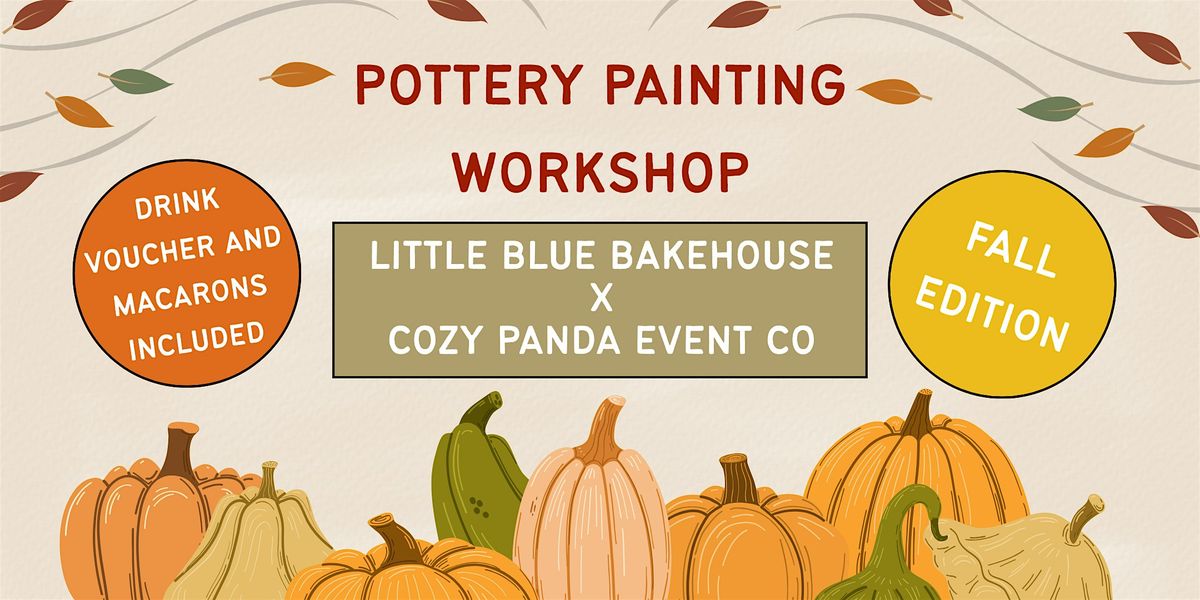 POTTERY PAINTING WORKSHOP

DRINK VOUCHER AND MACARONS INCLUDED

LITTLE BLUE BAKEHOUSE
X
COZY PANDA EVENT CO

FALL EDITION